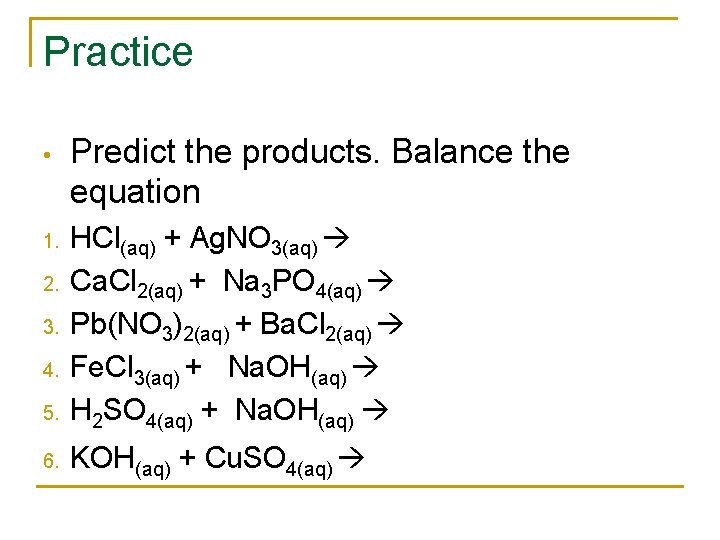 Practice

• Predict the products. Balance the equation

1. $HCl_{(aq)} + AgNO_{3(aq)} \rightarrow$
2. $CaCl_{2(aq)} + Na_3PO_{4(aq)} \rightarrow$
3. $Pb(NO_3)_{2(aq)} + BaCl_{2(aq)} \rightarrow$
4. $FeCl_{3(aq)} + NaOH_{(aq)} \rightarrow$
5. $H_2SO_{4(aq)} + NaOH_{(aq)} \rightarrow$
6. $KOH_{(aq)} + CuSO_{4(aq)} \rightarrow$